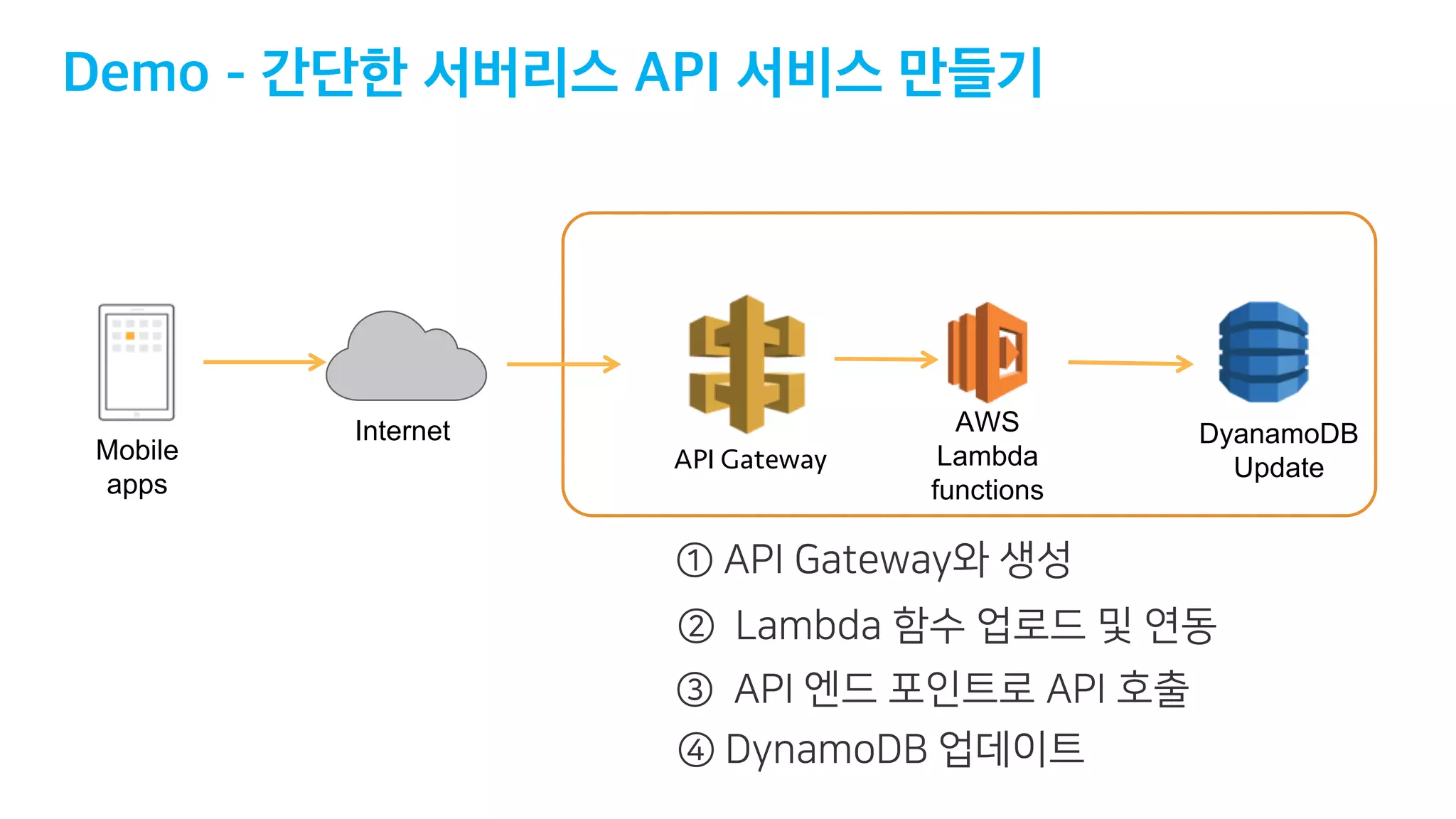 Demo - 간단한 서버리스 API 서비스 만들기

Mobile apps

Internet

API Gateway

AWS Lambda functions

DyanamoDB Update

① API Gateway와 생성

② Lambda 함수 업로드 및 연동

③ API 엔드 포인트로 API 호출

④ DynamoDB 업데이트